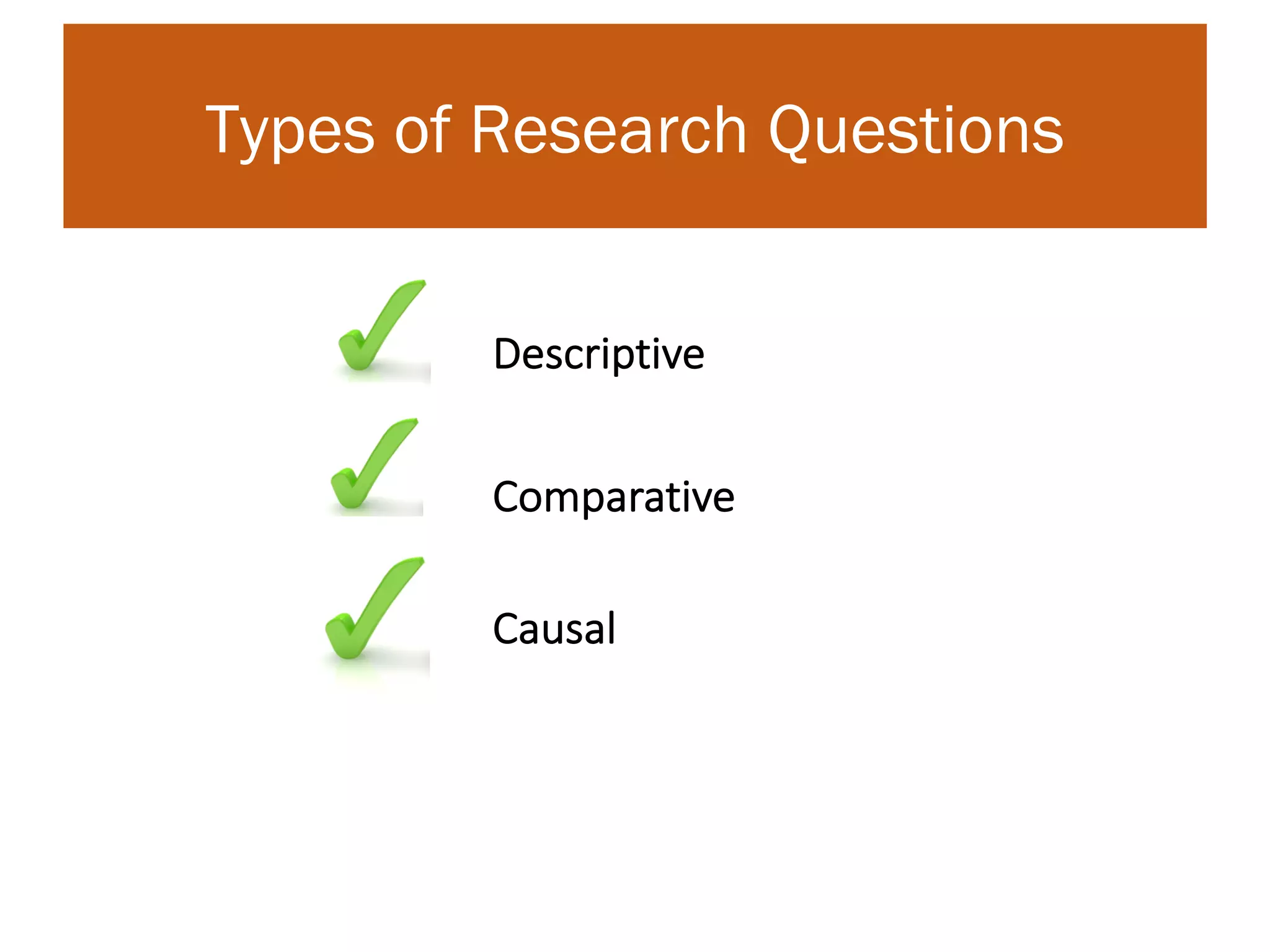 Types of Research Questions

Descriptive

Comparative

Causal